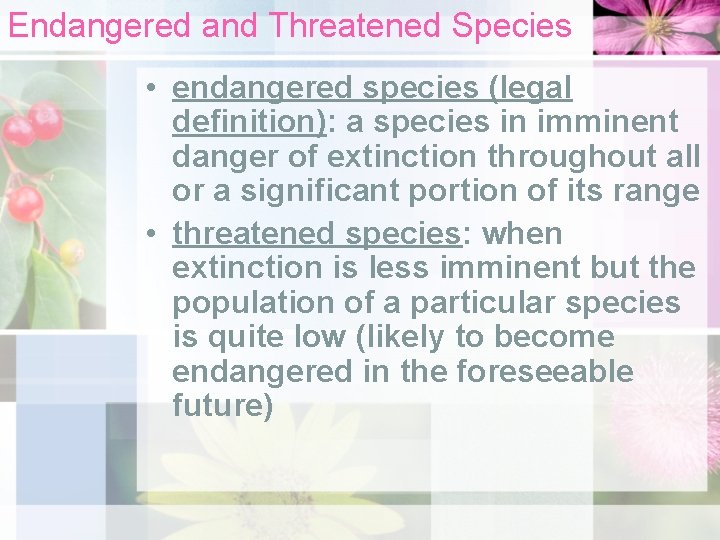 Endangered and Threatened Species

• endangered species (legal definition): a species in imminent danger of extinction throughout all or a significant portion of its range

• threatened species: when extinction is less imminent but the population of a particular species is quite low (likely to become endangered in the foreseeable future)